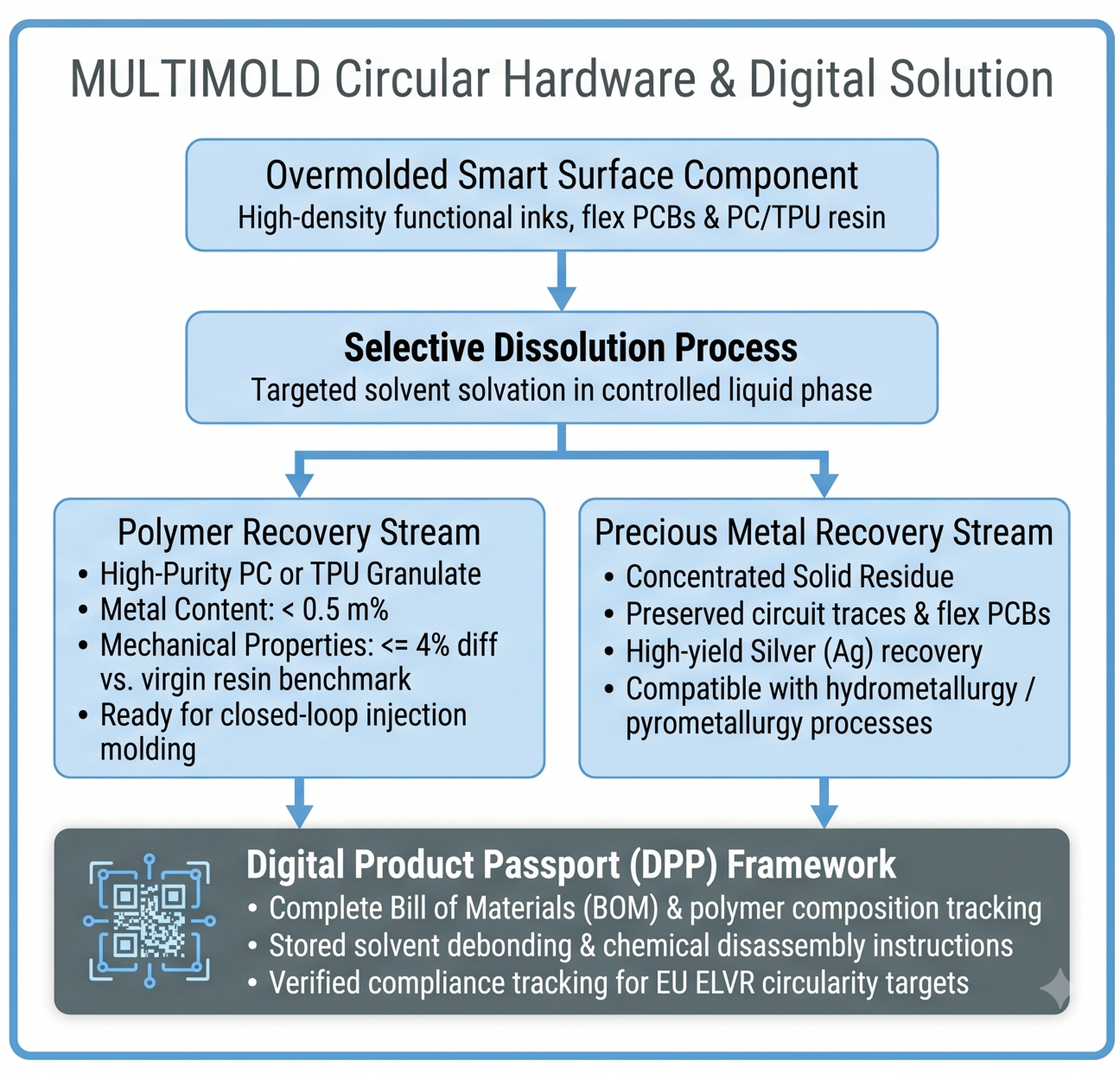 MULTIMOLD Circular Hardware & Digital Solution

Overmolded Smart Surface Component
High-density functional inks, flex PCBs & PC/TPU resin

Selective Dissolution Process
Targeted solvent solvation in controlled liquid phase

Polymer Recovery Stream
• High-Purity PC or TPU Granulate
• Metal Content: < 0.5 m%
• Mechanical Properties: <= 4% diff vs. virgin resin benchmark
• Ready for closed-loop injection molding

Precious Metal Recovery Stream
• Concentrated Solid Residue
• Preserved circuit traces & flex PCBs
• High-yield Silver (Ag) recovery
• Compatible with hydrometallurgy / pyrometallurgy processes

Digital Product Passport (DPP) Framework
• Complete Bill of Materials (BOM) & polymer composition tracking
• Stored solvent debonding & chemical disassembly instructions
• Verified compliance tracking for EU ELVR circularity targets